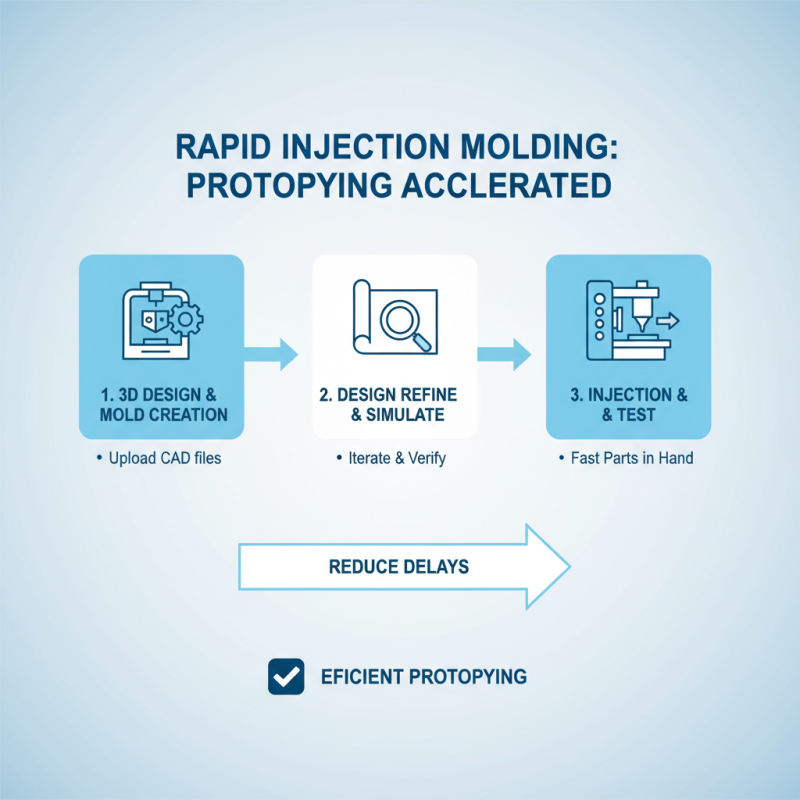 RAPID INJECTION MOLDING: PROTOPYING ACCLERATED

1. 3D DESIGN & MOLD CREATION

• Upload CAD files

2. DESIGN REFINE & SIMULATE

• Iterate & Verify

3. INJECTION & & TEST

• Fast Parts in Hand

REDUCE DELAYS

EFICIENT PROTOPYING